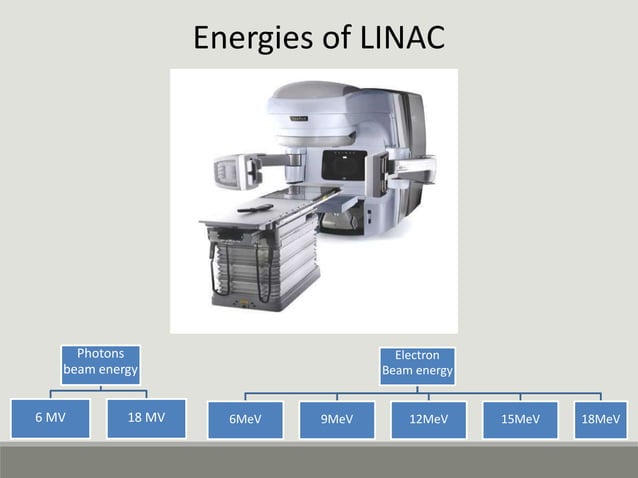 Energies of LINAC

Photons beam energy

6 MV

18 MV

Electron Beam energy

6MeV

9MeV

12MeV

15MeV

18MeV